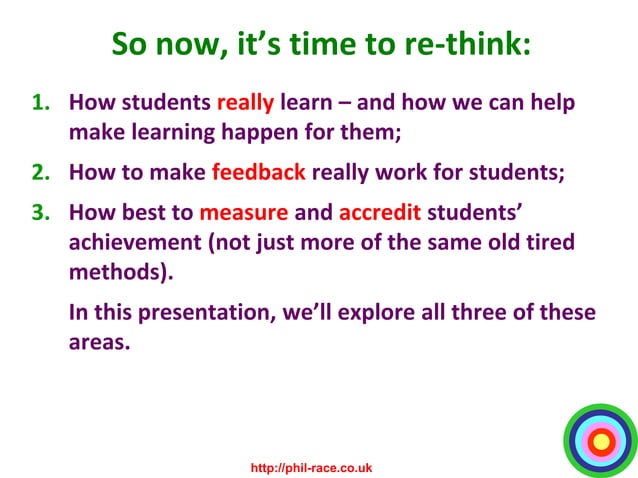 So now, it's time to re-think:

1. How students really learn – and how we can help make learning happen for them;

2. How to make feedback really work for students;

3. How best to measure and accredit students' achievement (not just more of the same old tired methods).

In this presentation, we'll explore all three of these areas.

http://phil-race.co.uk